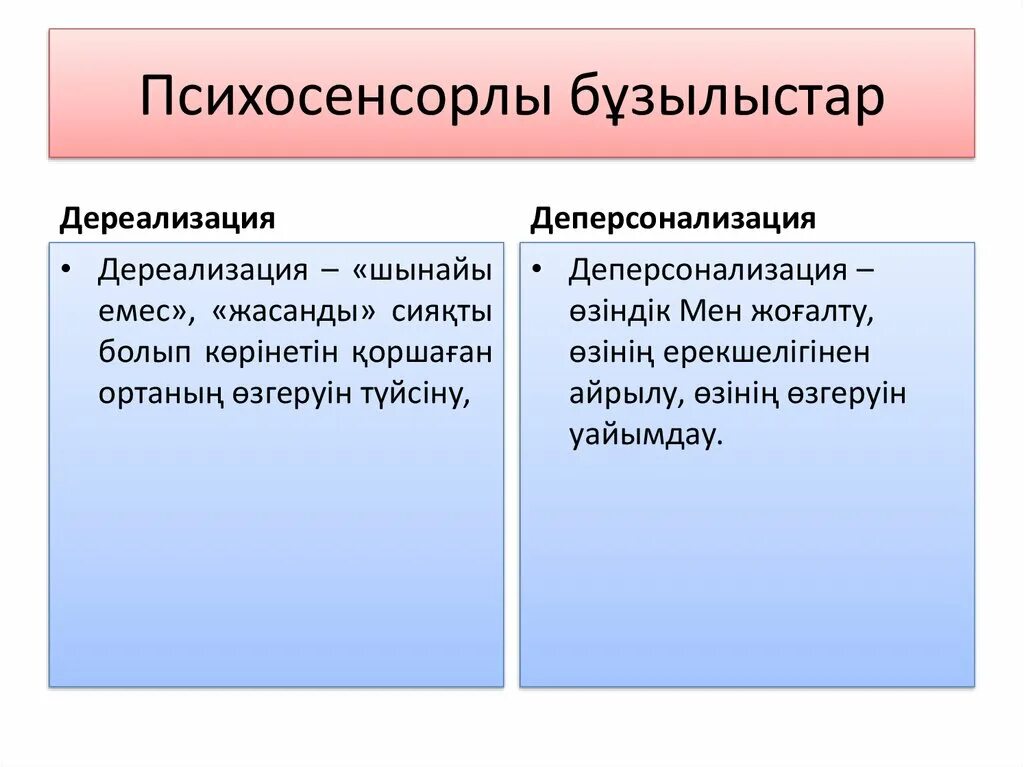 Психосенсорлы бұзылыстар

Дереализация

• Дереализация – «шынайы емес», «жасанды» сияқты болып көрінетін қоршаған ортаның өзгеруін түйсіну,

Деперсонализация

• Деперсонализация – өзіндік Мен жоғалту, өзінің ерекшелігінен айрылу, өзінің өзгеруін уайымдау.